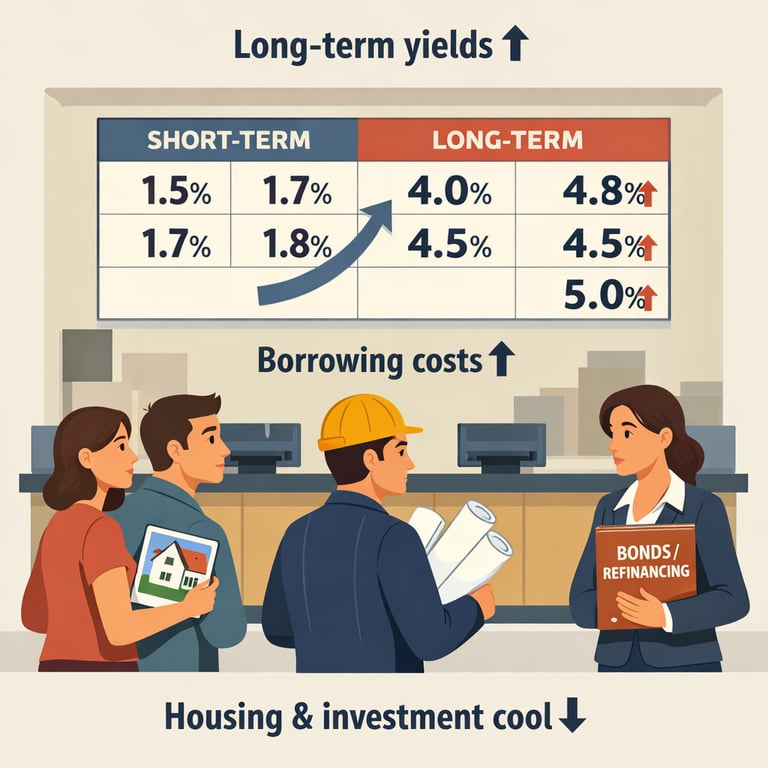 Long-term yields ↑

| SHORT-TERM | | LONG-TERM | |
|---|---|---|---|
| 1.5% | 1.7% | 4.0% | 4.8% ↑ |
| 1.7% | 1.8% | 4.5% | 4.5% ↑ |
| | | | 5.0% ↑ |

Borrowing costs ↑

BONDS / REFINANCING

Housing & investment cool ↓